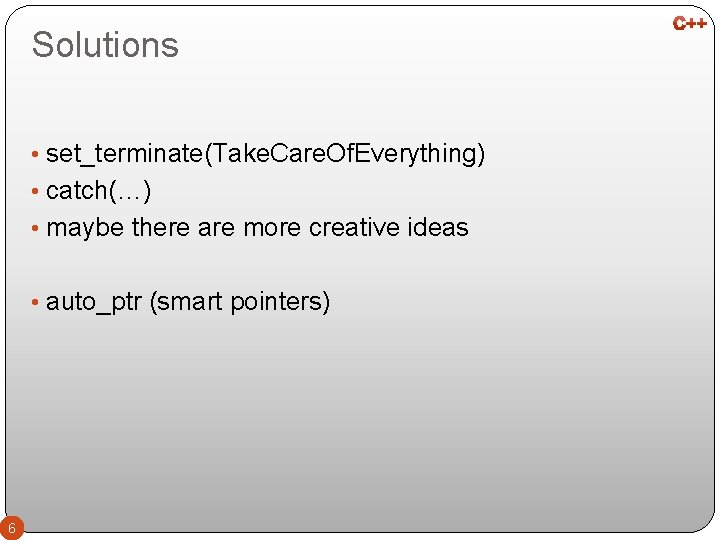 Solutions

C++

• set_terminate(TakeCareOfEverything)
• catch(…)
• maybe there are more creative ideas

• auto_ptr (smart pointers)

6